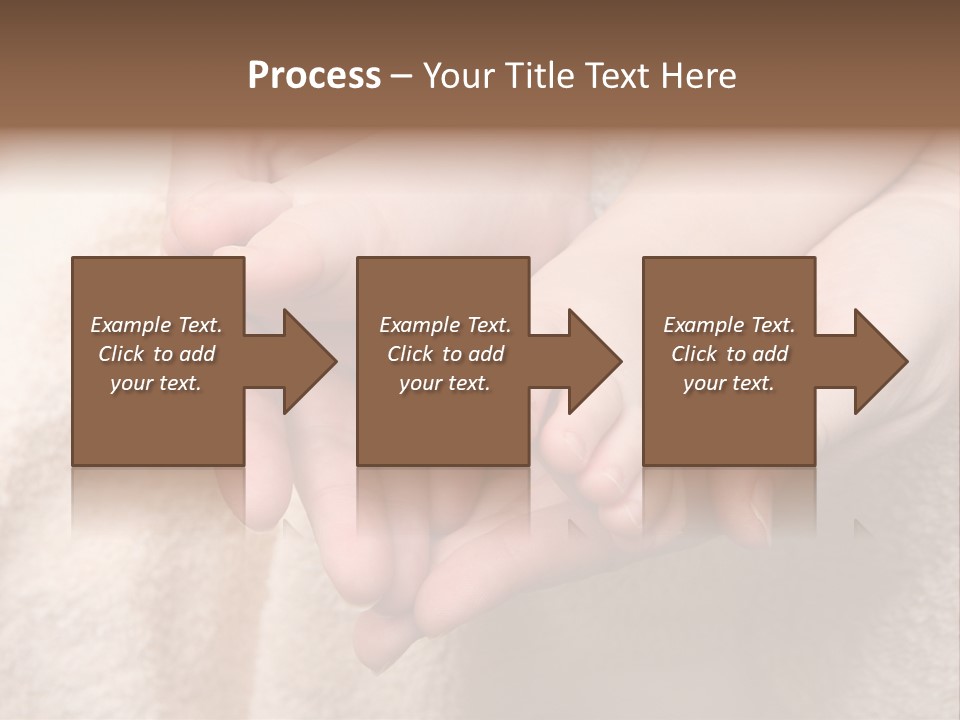 Process – Your Title Text Here

Example Text. Click to add your text.

Example Text. Click to add your text.

Example Text. Click to add your text.